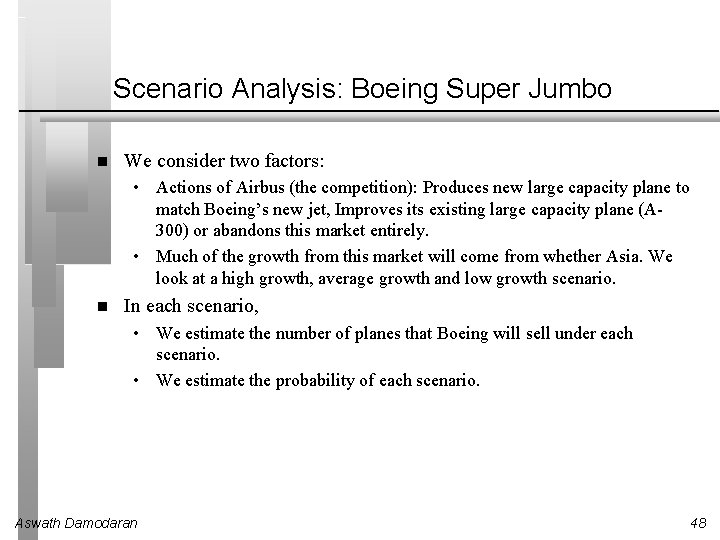 Scenario Analysis: Boeing Super Jumbo

■ We consider two factors:

• Actions of Airbus (the competition): Produces new large capacity plane to match Boeing's new jet, Improves its existing large capacity plane (A-300) or abandons this market entirely.

• Much of the growth from this market will come from whether Asia. We look at a high growth, average growth and low growth scenario.

■ In each scenario,

• We estimate the number of planes that Boeing will sell under each scenario.

• We estimate the probability of each scenario.

Aswath Damodaran

48